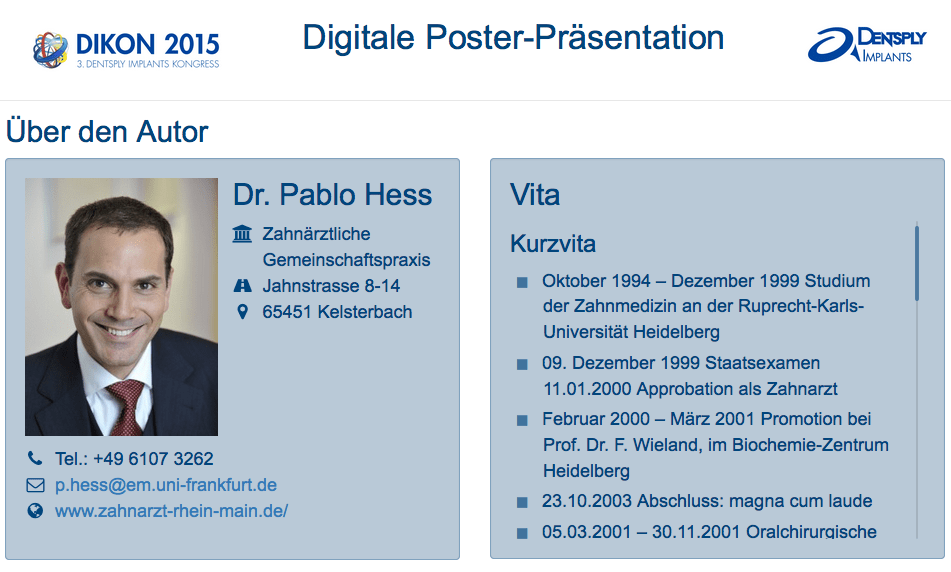 DIKON 2015
3. DENTSPLY IMPLANTS KONGRESS

Digitale Poster-Präsentation

DENTSPLY
IMPLANTS

Über den Autor

Dr. Pablo Hess

Zahnärztliche Gemeinschaftspraxis
Jahnstrasse 8-14
65451 Kelsterbach

Tel.: +49 6107 3262
p.hess@em.uni-frankfurt.de
www.zahnarzt-rhein-main.de/

Vita

Kurzvita

Oktober 1994 – Dezember 1999 Studium der Zahnmedizin an der Ruprecht-Karls-Universität Heidelberg

09. Dezember 1999 Staatsexamen 11.01.2000 Approbation als Zahnarzt

Februar 2000 – März 2001 Promotion bei Prof. Dr. F. Wieland, im Biochemie-Zentrum Heidelberg

23.10.2003 Abschluss: magna cum laude

05.03.2001 – 30.11.2001 Oralchirurgische